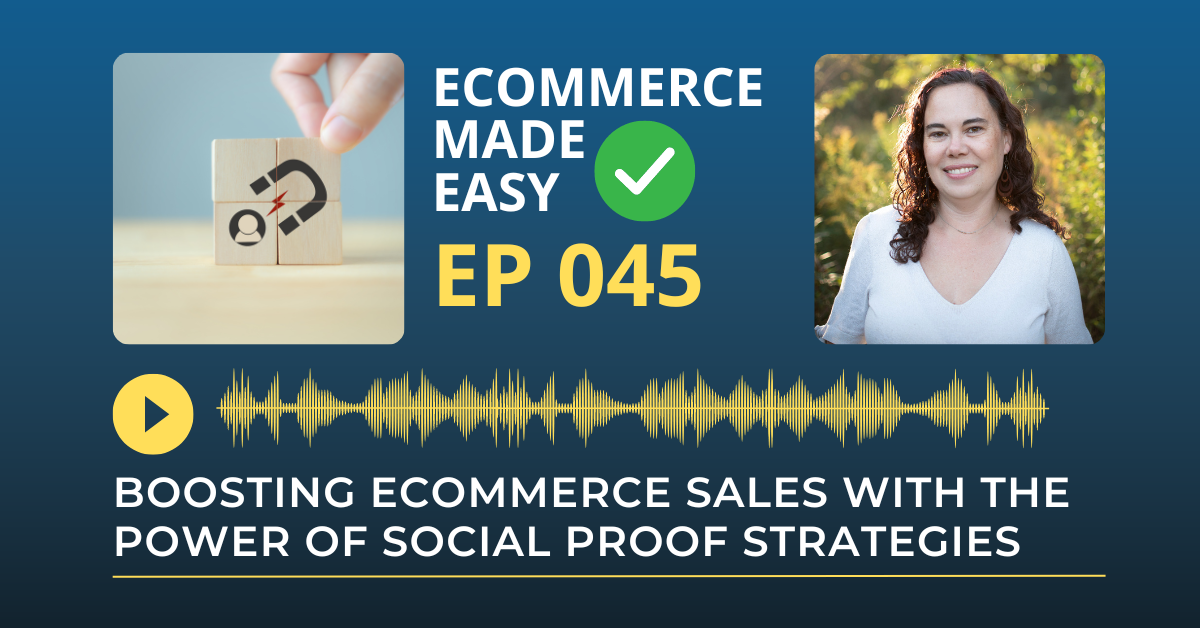 ECOMMERCE MADE EASY

EP 045

BOOSTING ECOMMERCE SALES WITH THE POWER OF SOCIAL PROOF STRATEGIES